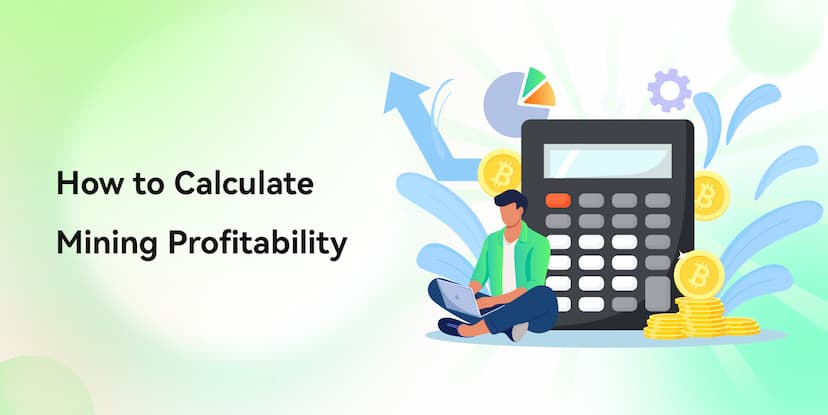 How to Calculate Mining Profitability